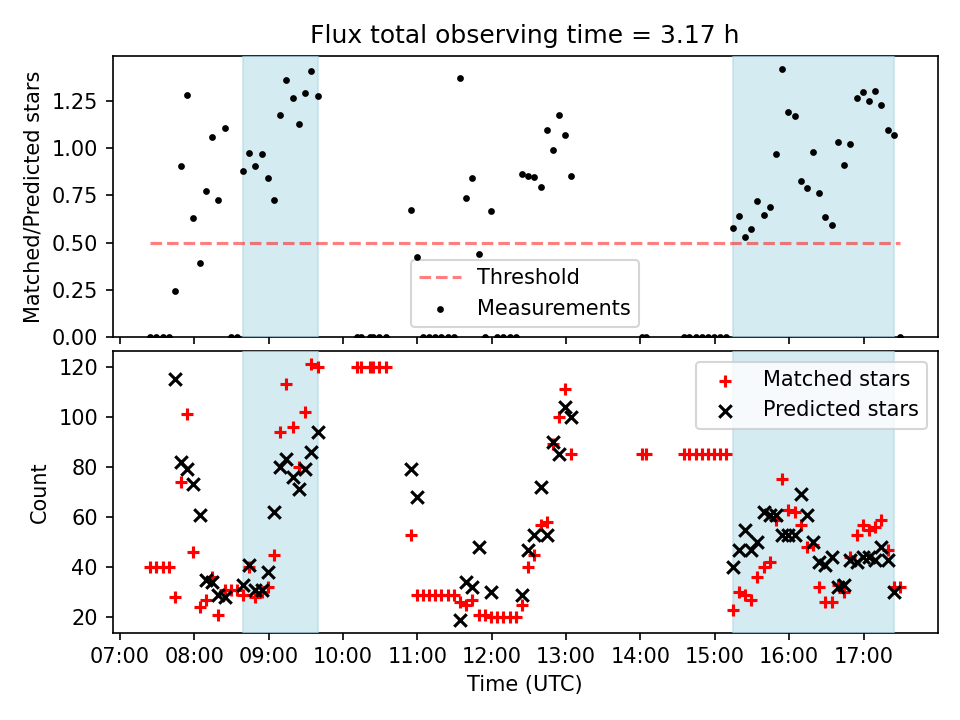 Flux total observing time = 3.17 h

Matched/Predicted stars

1.25
1.00
0.75
0.50
0.25
0.00

Threshold
Measurements

Count

120
100
80
60
40
20

Matched stars
Predicted stars

07:00 08:00 09:00 10:00 11:00 12:00 13:00 14:00 15:00 16:00 17:00

Time (UTC)